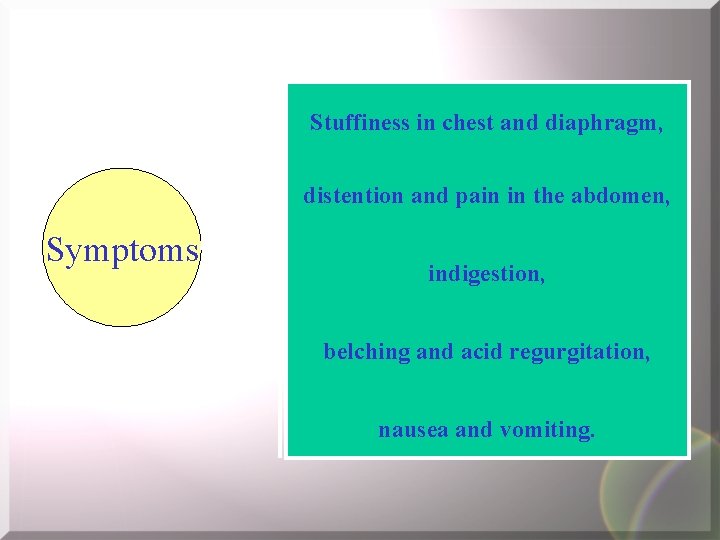 Symptoms

Stuffiness in chest and diaphragm,

distention and pain in the abdomen,

indigestion,

belching and acid regurgitation,

nausea and vomiting.